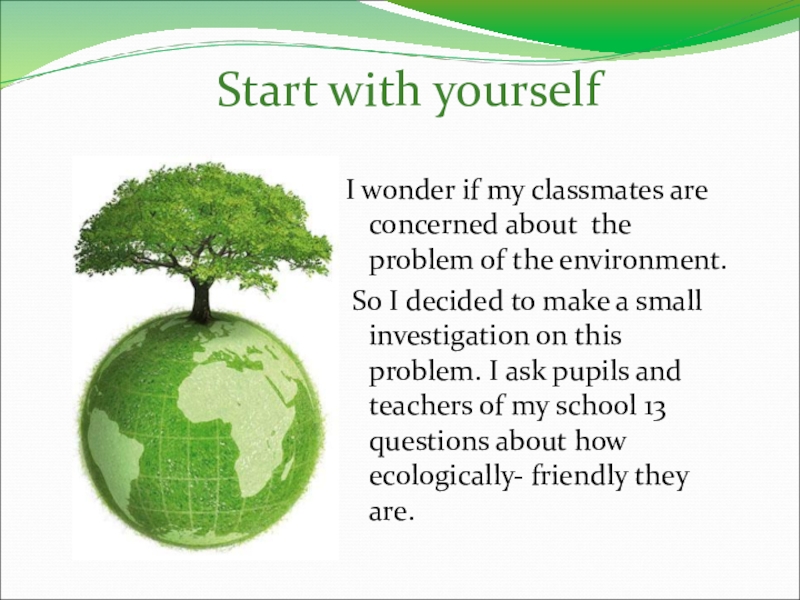 Start with yourself

I wonder if my classmates are concerned about  the problem of the environment.

So I decided to make a small investigation on this problem. I ask pupils and teachers of my school 13 questions about how ecologically- friendly they are.